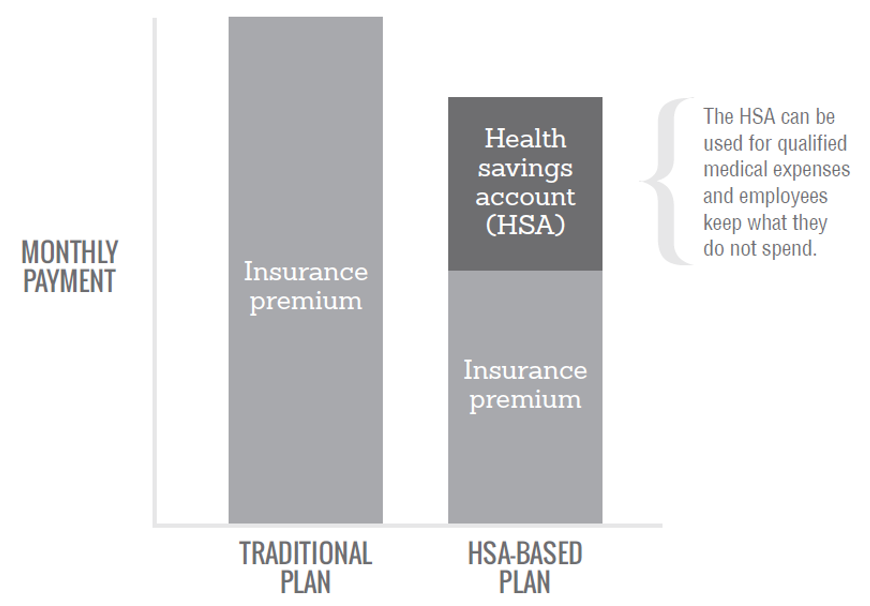 MONTHLY PAYMENT

Insurance premium

Health savings account (HSA)

Insurance premium

The HSA can be used for qualified medical expenses and employees keep what they do not spend.

TRADITIONAL PLAN

HSA-BASED PLAN